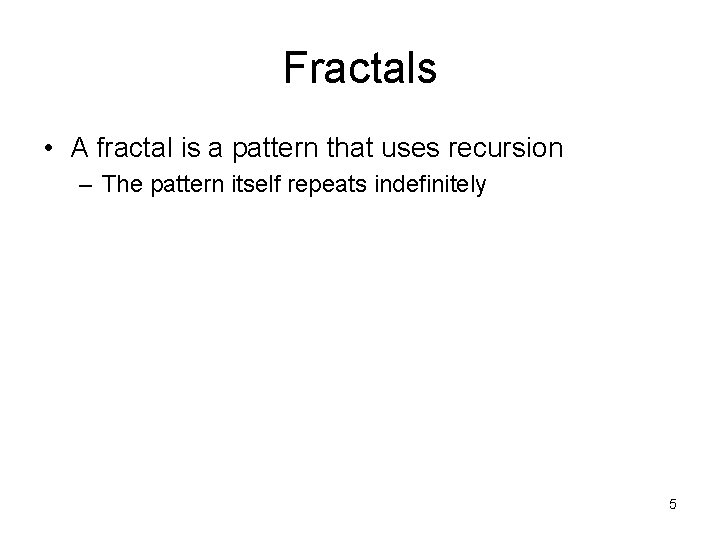 Fractals

• A fractal is a pattern that uses recursion
– The pattern itself repeats indefinitely

5